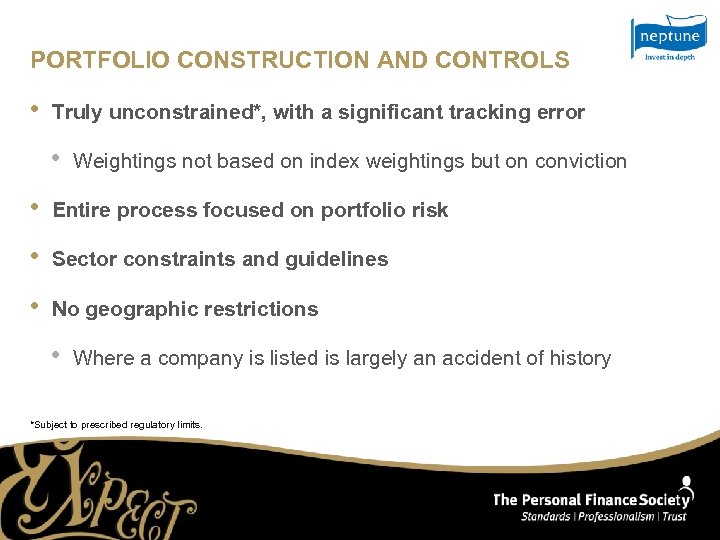 neptune
Invest in depth

PORTFOLIO CONSTRUCTION AND CONTROLS

• Truly unconstrained*, with a significant tracking error

• Weightings not based on index weightings but on conviction

• Entire process focused on portfolio risk

• Sector constraints and guidelines

• No geographic restrictions

• Where a company is listed is largely an accident of history

*Subject to prescribed regulatory limits.

EXPECT

The Personal Finance Society
Standards | Professionalism | Trust